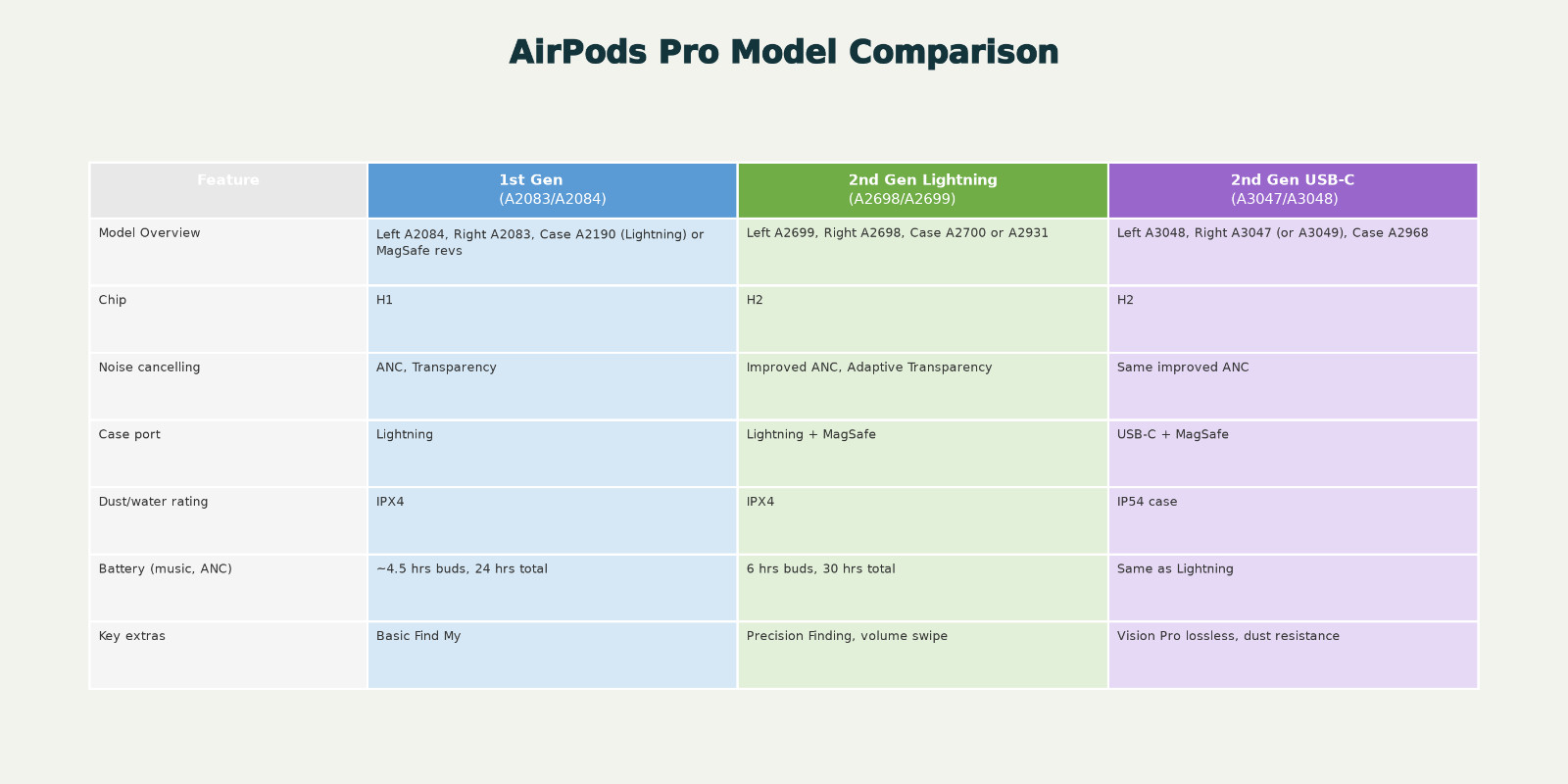 AirPods Pro Model Comparison

| Feature | 1st Gen (A2083/A2084) | 2nd Gen Lightning (A2698/A2699) | 2nd Gen USB-C (A3047/A3048) |
|---|---|---|---|
| Model Overview | Left A2084, Right A2083, Case A2190 (Lightning) or MagSafe revs | Left A2699, Right A2698, Case A2700 or A2931 | Left A3048, Right A3047 (or A3049), Case A2968 |
| Chip | H1 | H2 | H2 |
| Noise cancelling | ANC, Transparency | Improved ANC, Adaptive Transparency | Same improved ANC |
| Case port | Lightning | Lightning + MagSafe | USB-C + MagSafe |
| Dust/water rating | IPX4 | IPX4 | IP54 case |
| Battery (music, ANC) | ~4.5 hrs buds, 24 hrs total | 6 hrs buds, 30 hrs total | Same as Lightning |
| Key extras | Basic Find My | Precision Finding, volume swipe | Vision Pro lossless, dust resistance |